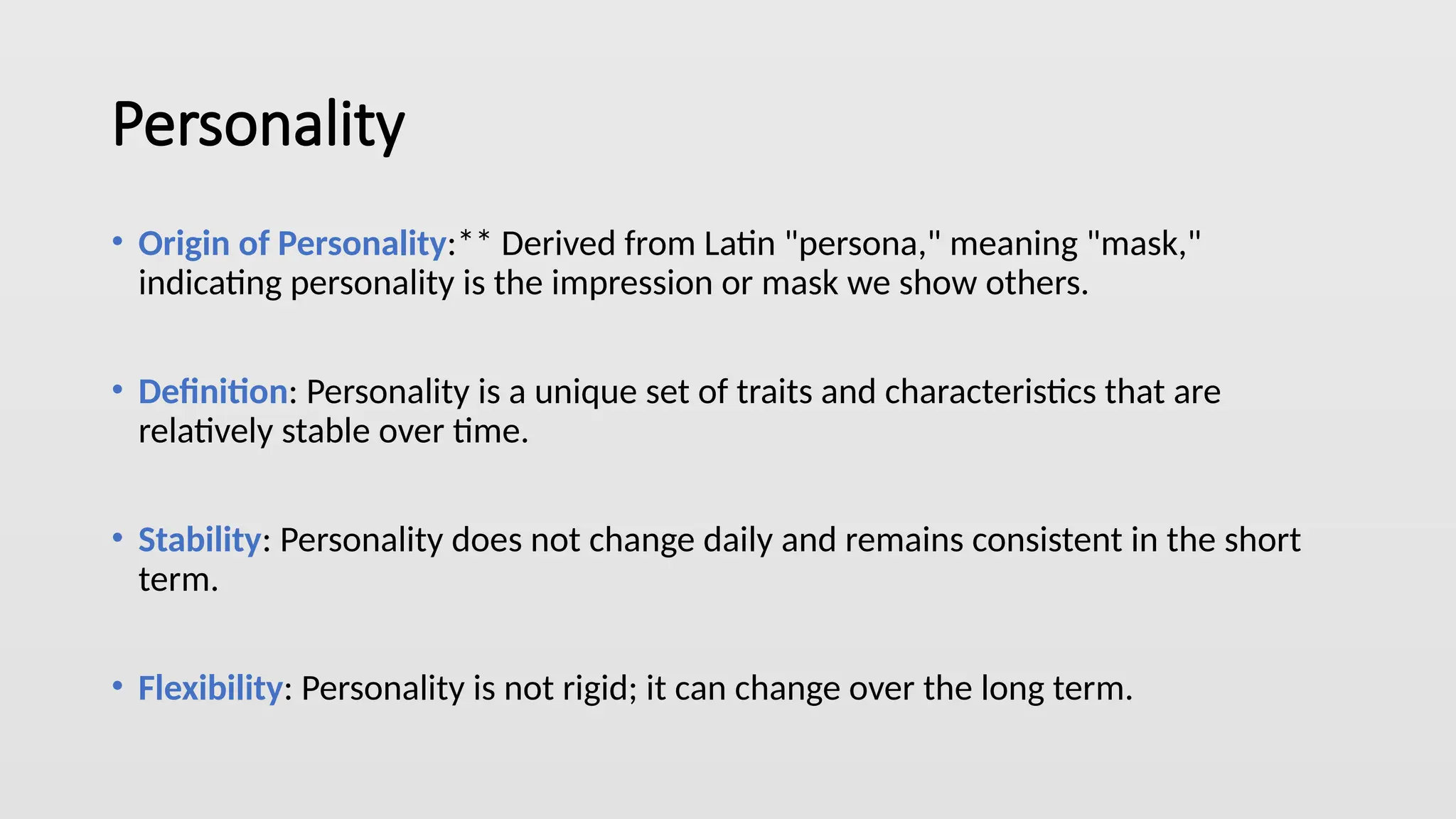 Personality

• Origin of Personality:** Derived from Latin "persona," meaning "mask," indicating personality is the impression or mask we show others.

• Definition: Personality is a unique set of traits and characteristics that are relatively stable over time.

• Stability: Personality does not change daily and remains consistent in the short term.

• Flexibility: Personality is not rigid; it can change over the long term.